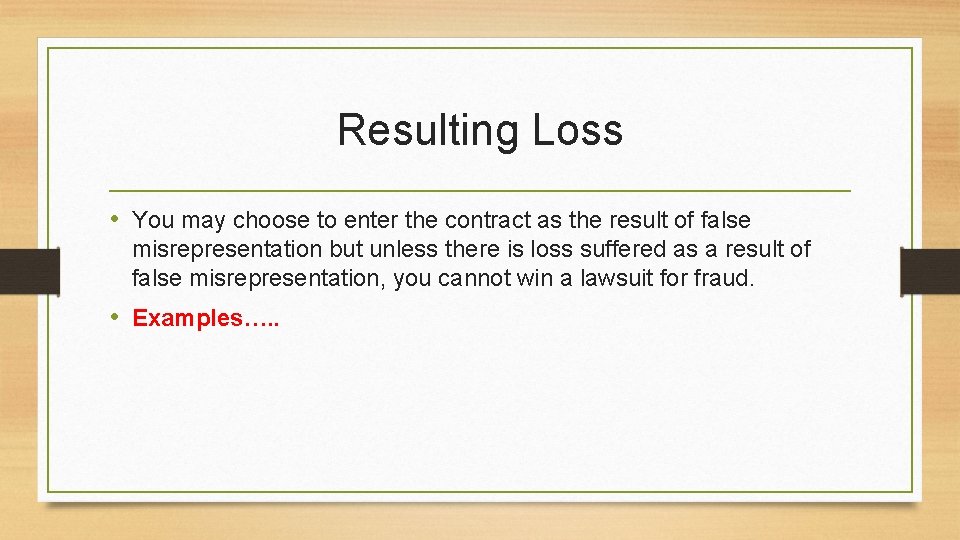 Resulting Loss

• You may choose to enter the contract as the result of false misrepresentation but unless there is loss suffered as a result of false misrepresentation, you cannot win a lawsuit for fraud.

• Examples…..